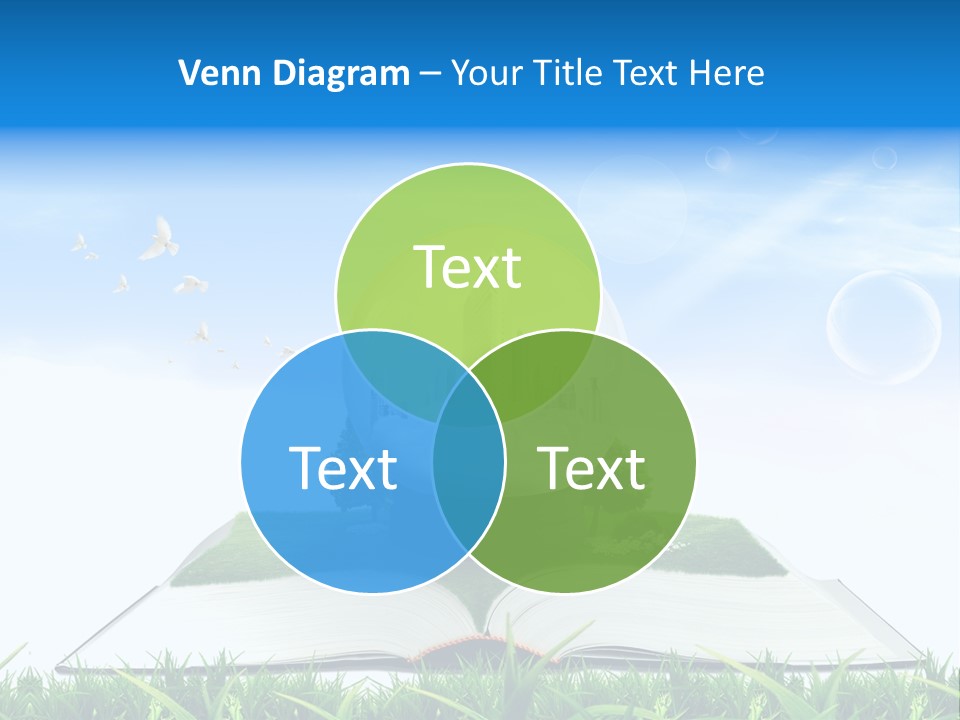 Venn Diagram – Your Title Text Here

Text

Text

Text